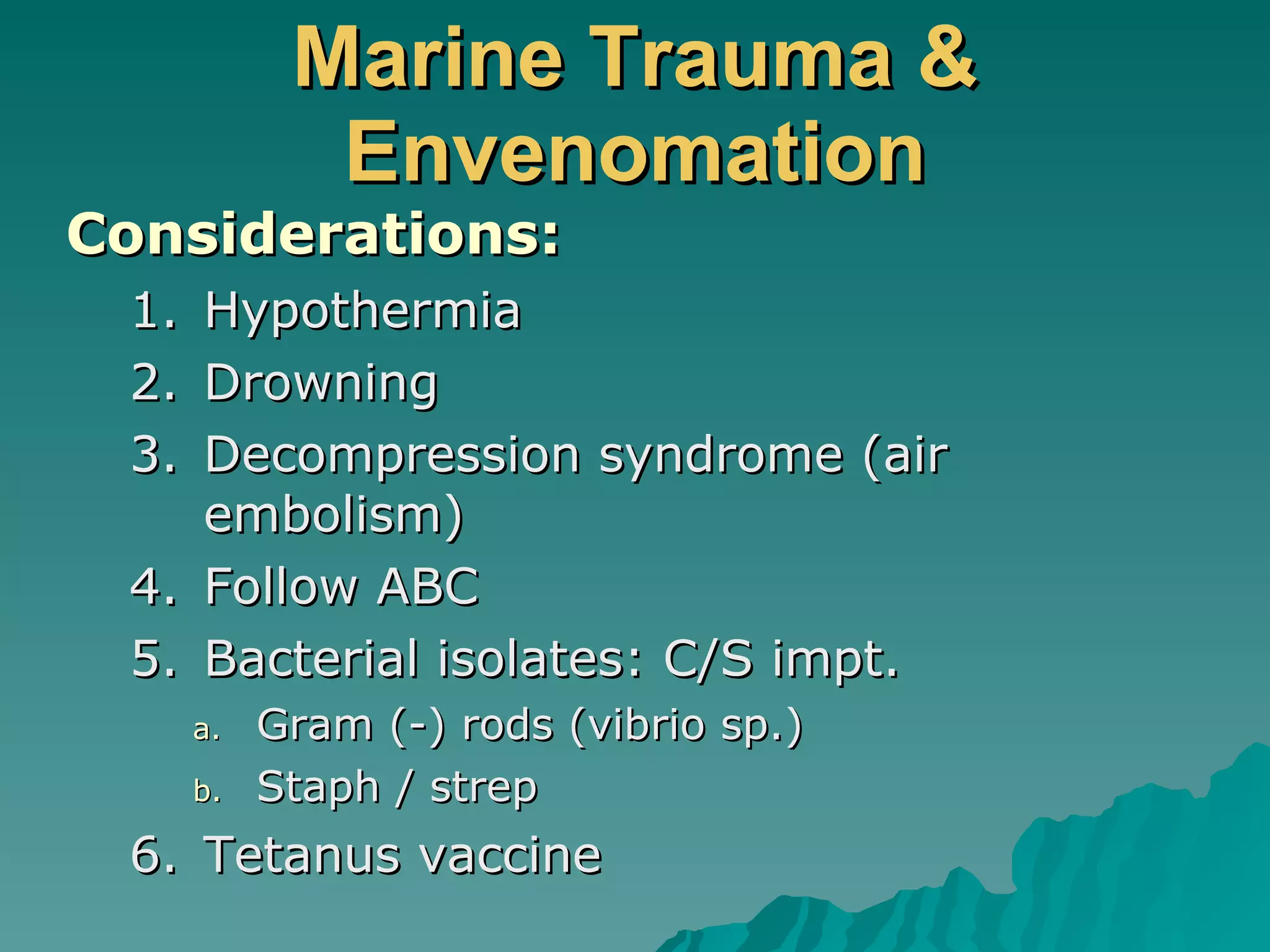 Marine Trauma & Envenomation

Considerations:

1. Hypothermia
2. Drowning
3. Decompression syndrome (air embolism)
4. Follow ABC
5. Bacterial isolates: C/S impt.
   a. Gram (-) rods (vibrio sp.)
   b. Staph / strep
6. Tetanus vaccine